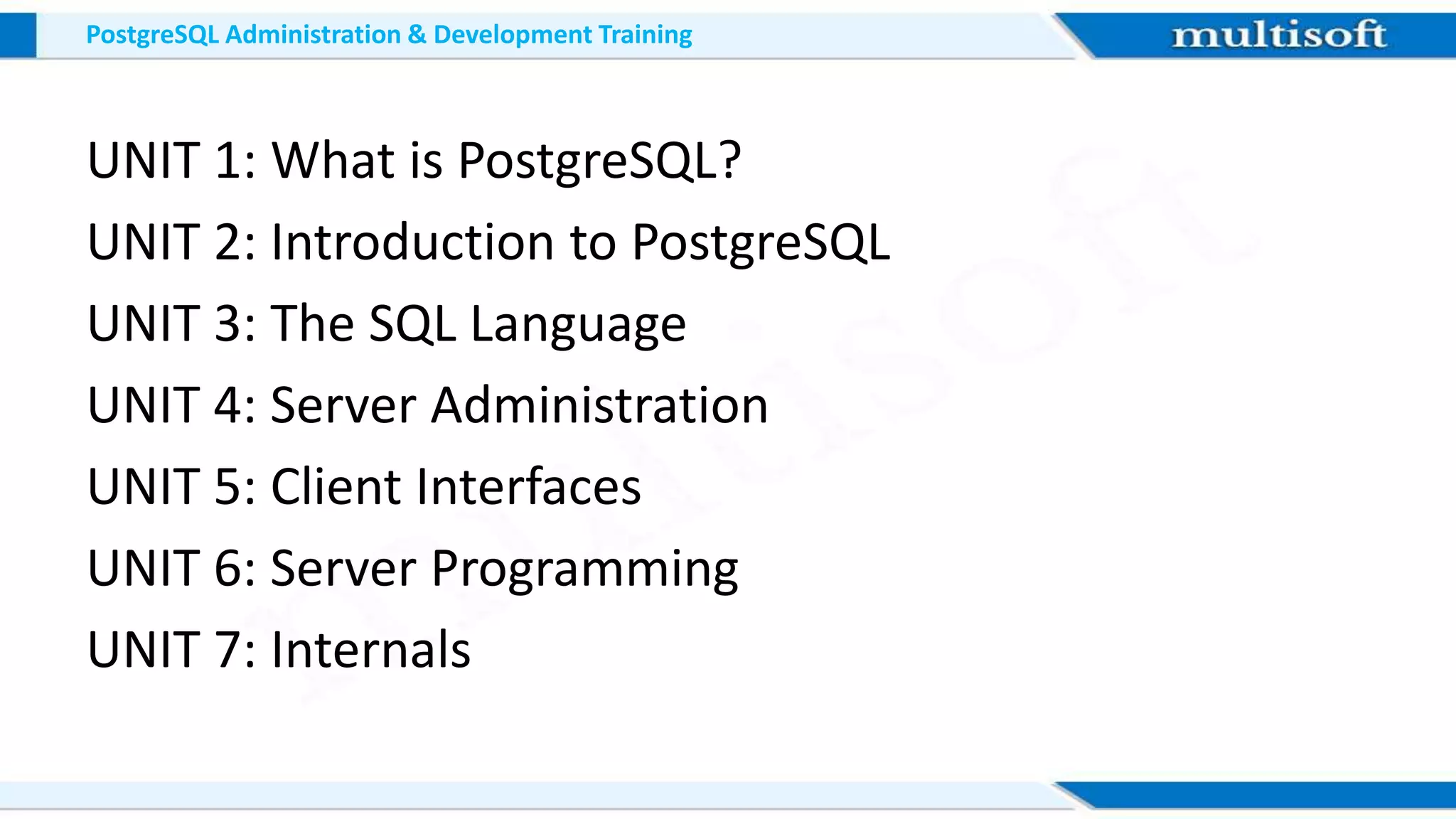 PostgreSQL Administration & Development Training

multisoft

UNIT 1: What is PostgreSQL?

UNIT 2: Introduction to PostgreSQL

UNIT 3: The SQL Language

UNIT 4: Server Administration

UNIT 5: Client Interfaces

UNIT 6: Server Programming

UNIT 7: Internals

multisoft